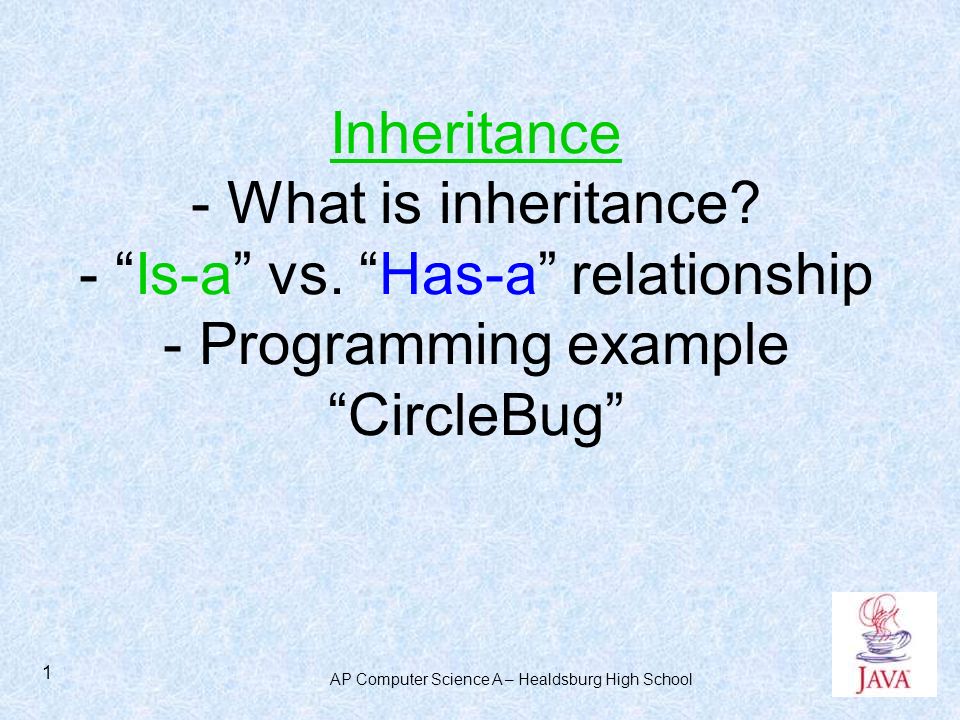 Inheritance
- What is inheritance?
- “Is-a” vs. “Has-a” relationship
- Programming example “CircleBug”

1

AP Computer Science A – Healdsburg High School

JAVA